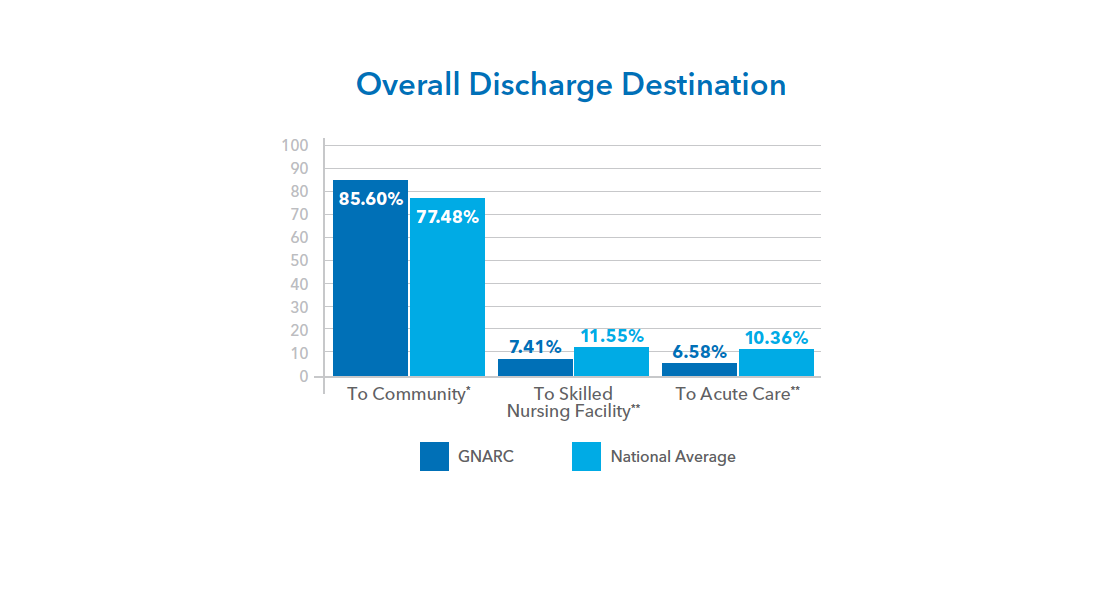 Overall Discharge Destination

100
90
80
70
60
50
40
30
20
10
0

85.60%
77.48%
7.41%
11.55%
6.58%
10.36%

To Community*
To Skilled Nursing Facility**
To Acute Care**

GNARC
National Average